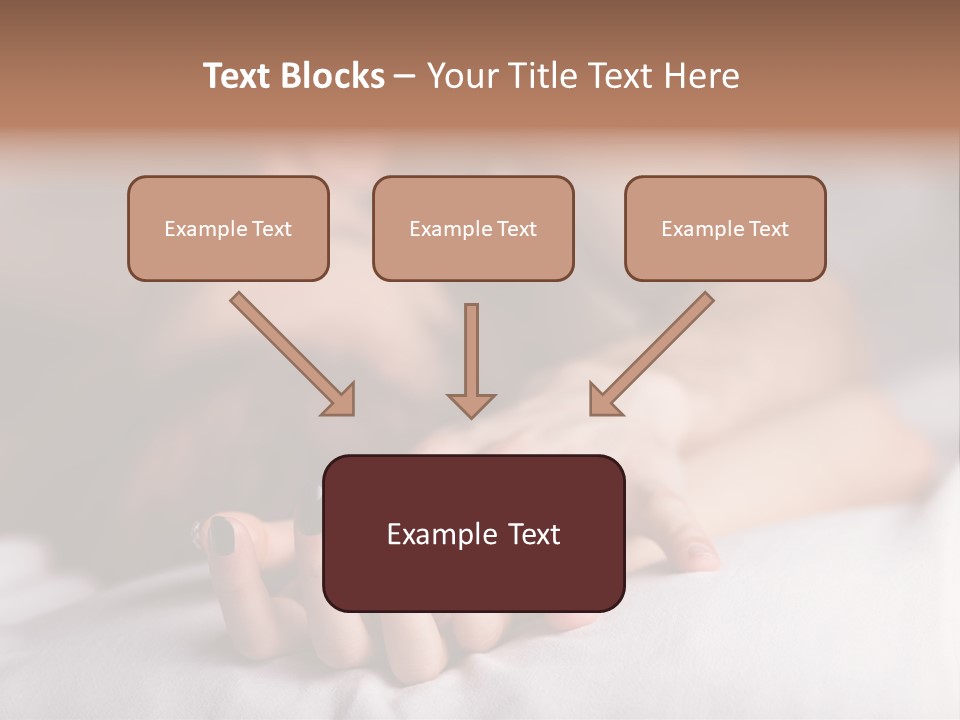 Text Blocks – Your Title Text Here

Example Text

Example Text

Example Text

Example Text